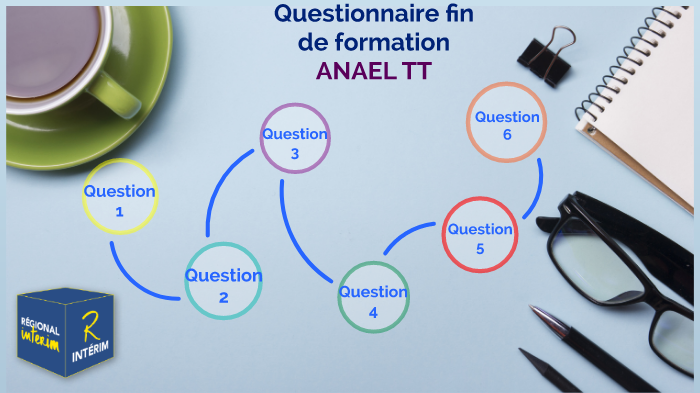 Questionnaire fin de formation
ANAEL TT

Question 1

Question 2

Question 3

Question 4

Question 5

Question 6

RÉGIONAL intérim

R INTÉRIM